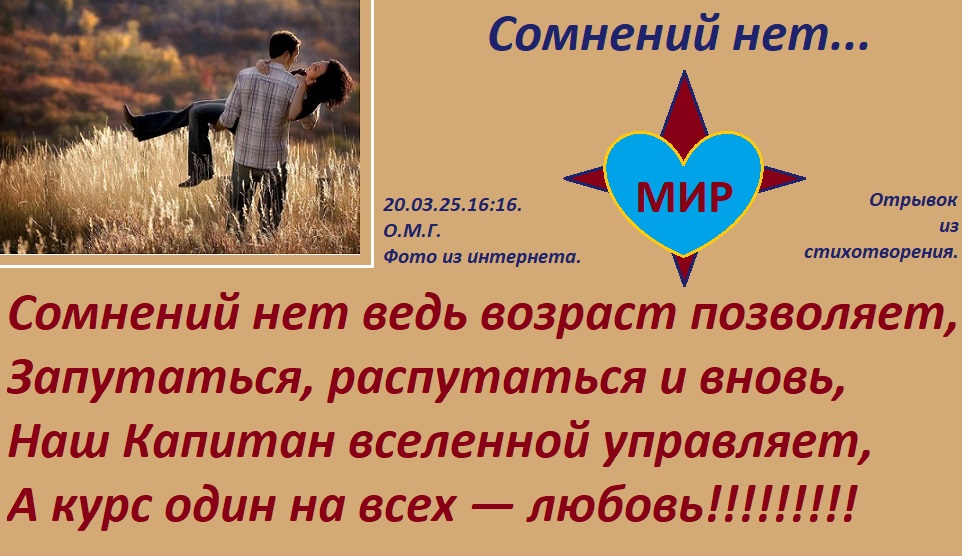 Сомнений нет...

20.03.25.16:16.
О.М.Г.
Фото из интернета.

МИР

Отрывок
из
стихотворения.

Сомнений нет ведь возраст позволяет,
Запутаться, распутаться и вновь,
Наш Капитан вселенной управляет,
А курс один на всех — любовь!!!!!!!!!